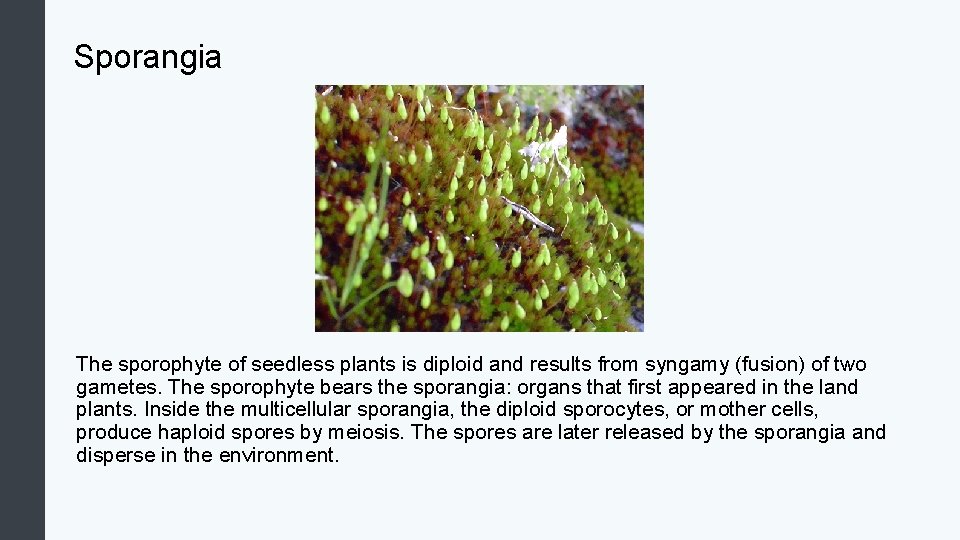 Sporangia

The sporophyte of seedless plants is diploid and results from syngamy (fusion) of two gametes. The sporophyte bears the sporangia: organs that first appeared in the land plants. Inside the multicellular sporangia, the diploid sporocytes, or mother cells, produce haploid spores by meiosis. The spores are later released by the sporangia and disperse in the environment.